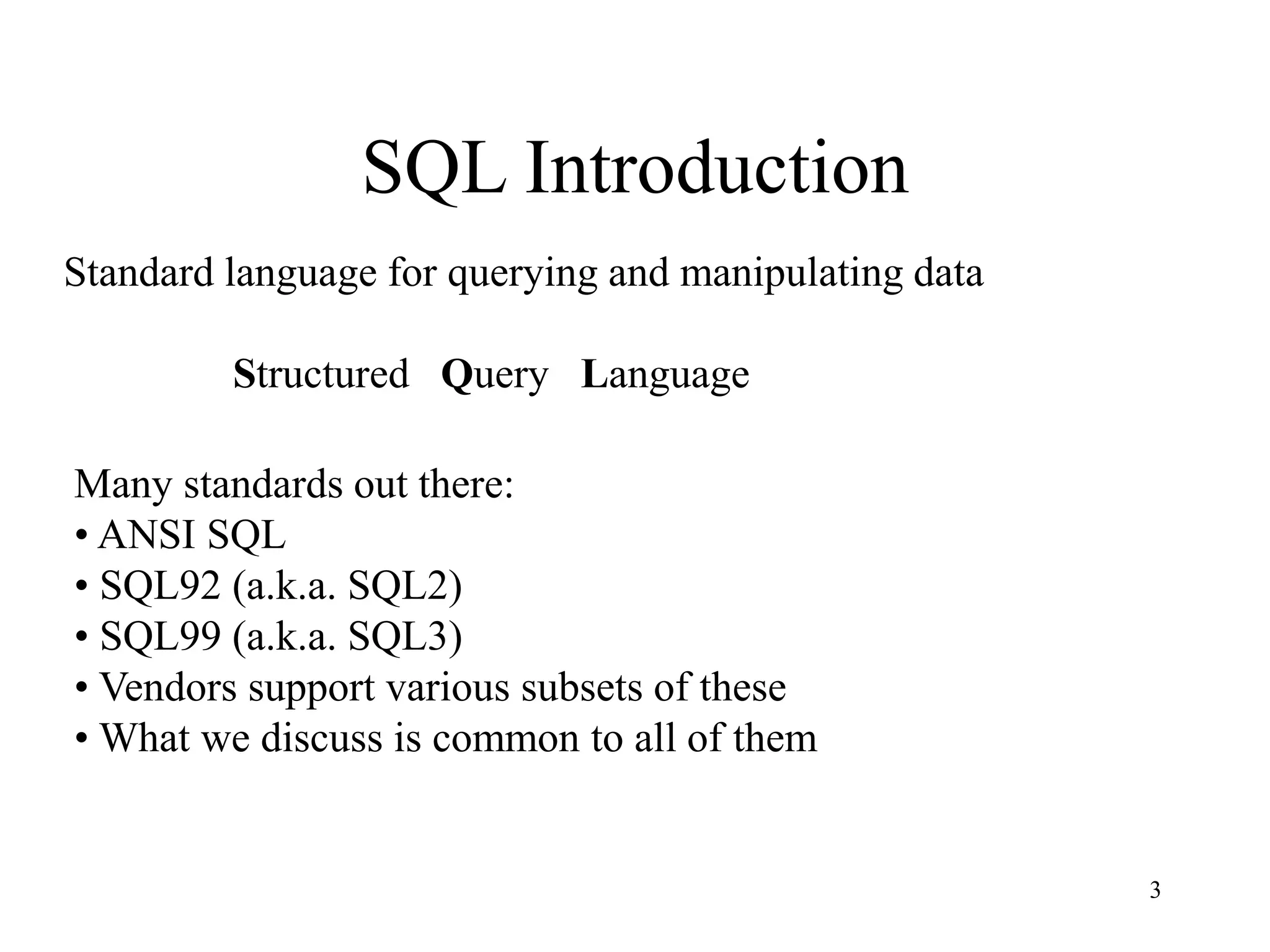 SQL Introduction

Standard language for querying and manipulating data

Structured Query Language

Many standards out there:
• ANSI SQL
• SQL92 (a.k.a. SQL2)
• SQL99 (a.k.a. SQL3)
• Vendors support various subsets of these
• What we discuss is common to all of them

3